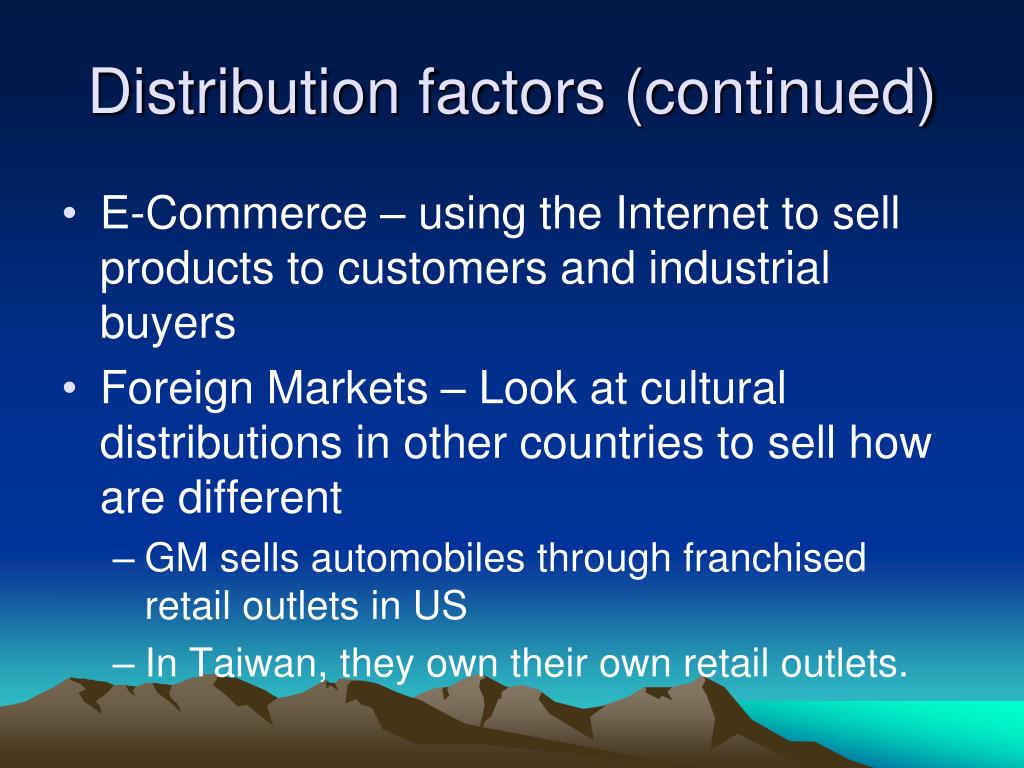 Distribution factors (continued)

• E-Commerce – using the Internet to sell products to customers and industrial buyers

• Foreign Markets – Look at cultural distributions in other countries to sell how are different

– GM sells automobiles through franchised retail outlets in US

– In Taiwan, they own their own retail outlets.